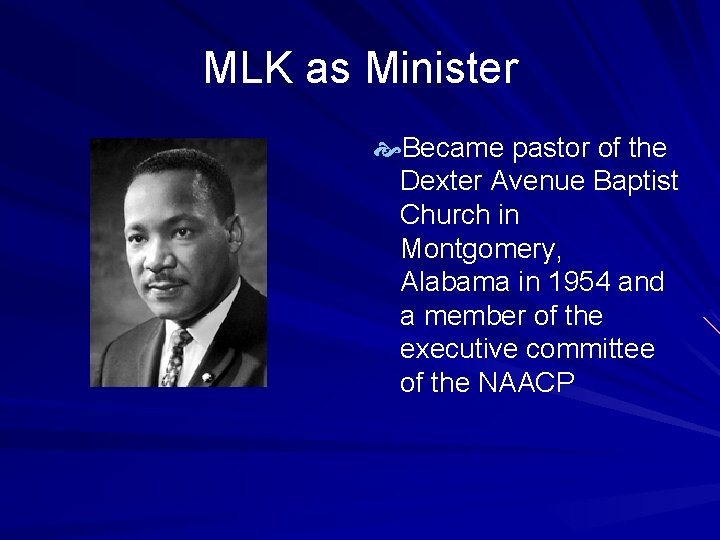 MLK as Minister

Became pastor of the Dexter Avenue Baptist Church in Montgomery, Alabama in 1954 and a member of the executive committee of the NAACP